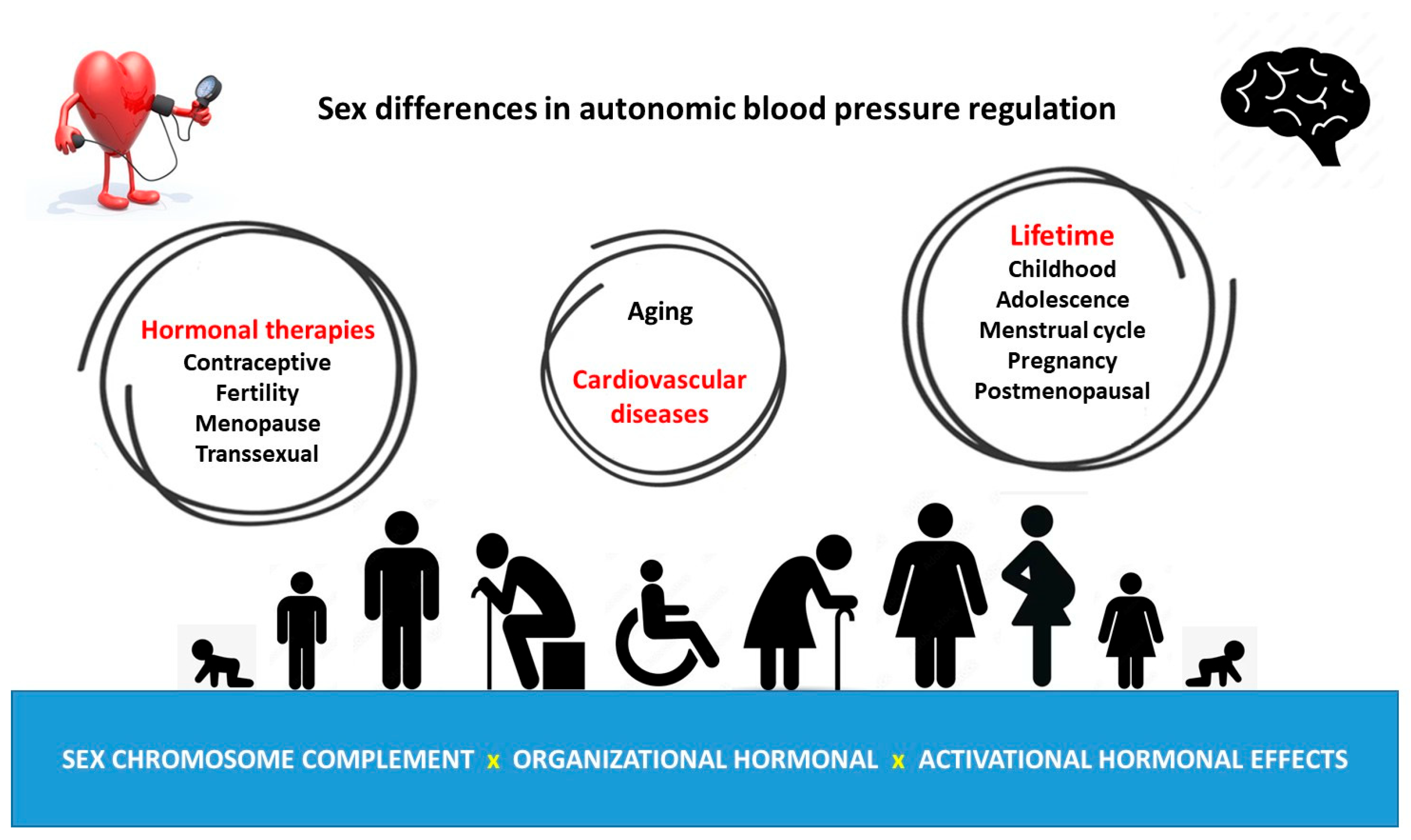 Sex differences in autonomic blood pressure regulation

Hormonal therapies
Contraceptive
Fertility
Menopause
Transsexual

Aging

Cardiovascular diseases

Lifetime
Childhood
Adolescence
Menstrual cycle
Pregnancy
Postmenopausal

SEX CHROMOSOME COMPLEMENT x ORGANIZATIONAL HORMONAL x ACTIVATIONAL HORMONAL EFFECTS